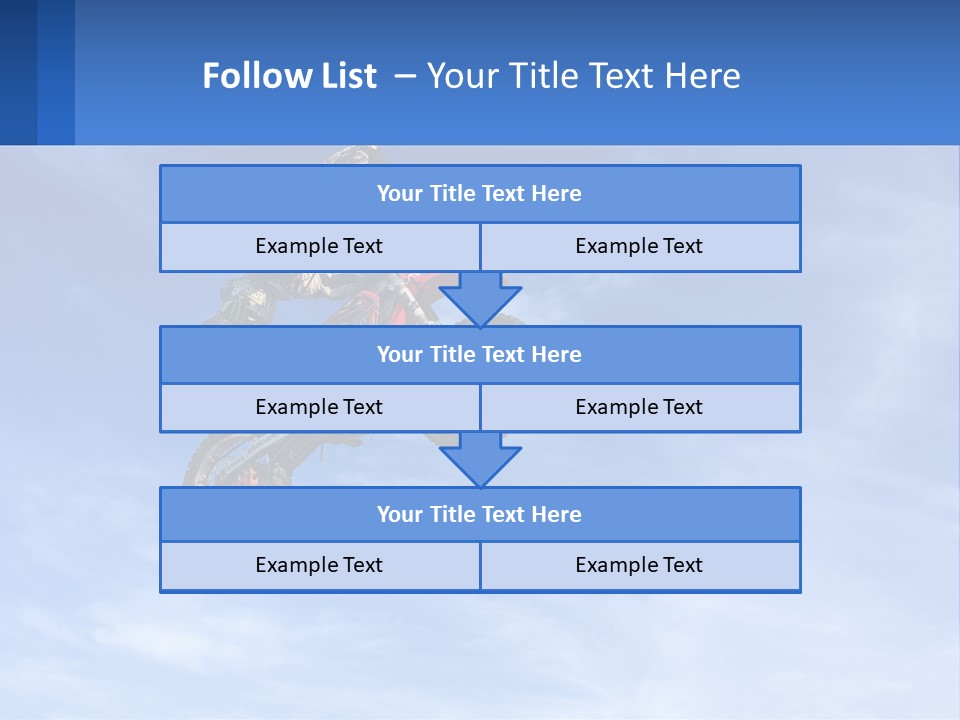 Follow List – Your Title Text Here

Your Title Text Here

Example Text

Example Text

Your Title Text Here

Example Text

Example Text

Your Title Text Here

Example Text

Example Text